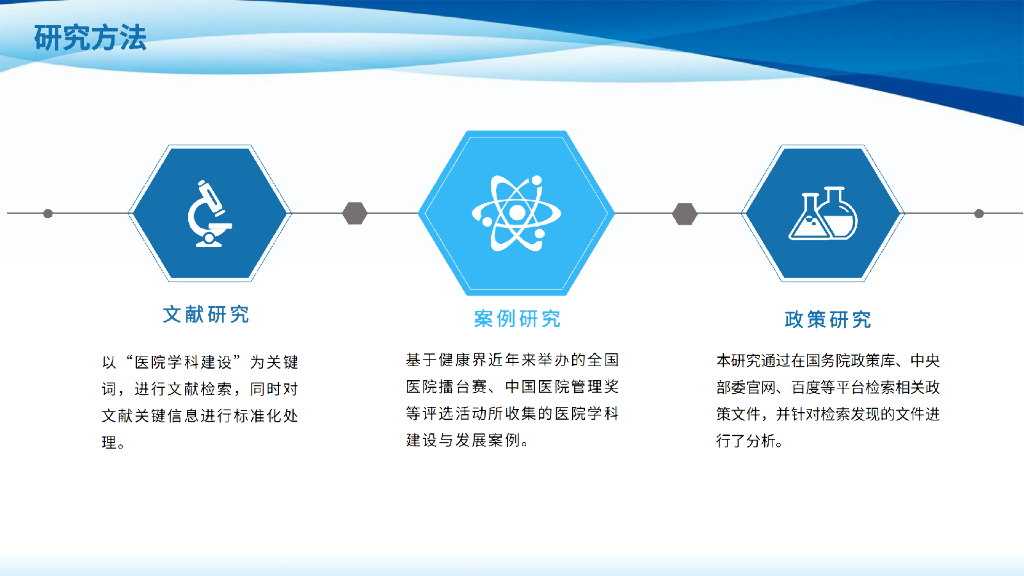 研究方法

文献研究

以“医院学科建设”为关键词，进行文献检索，同时对文献关键信息进行标准化处理。

案例研究

基于健康界近年来举办的全国医院擂台赛、中国医院管理奖等评选活动所收集的医院学科建设与发展案例。

政策研究

本研究通过在国务院政策库、中央部委官网、百度等平台检索相关政策文件，并针对检索发现的文件进行了分析。